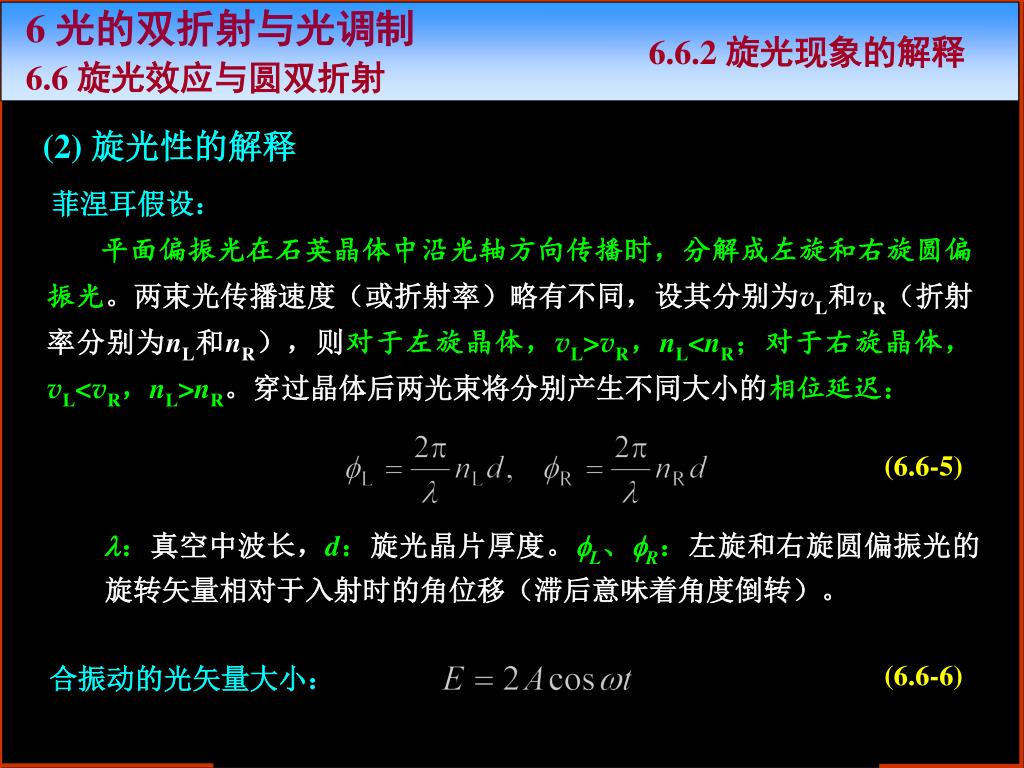 6 光的双折射与光调制
6.6 旋光效应与圆双折射

6.6.2 旋光现象的解释

(2) 旋光性的解释

菲涅耳假设：

平面偏振光在石英晶体中沿光轴方向传播时，分解成左旋和右旋圆偏振光。两束光传播速度（或折射率）略有不同，设其分别为$v_L$和$v_R$（折射率分别为$n_L$和$n_R$），则对于左旋晶体，$v_L>v_R$，$n_L<n_R$；对于右旋晶体，$v_L<v_R$，$n_L>n_R$。穿过晶体后两光束将分别产生不同大小的相位延迟：

$\phi_L = \frac{2\pi}{\lambda} n_L d, \quad \phi_R = \frac{2\pi}{\lambda} n_R d$ (6.6-5)

$\lambda$：真空中波长，$d$：旋光晶片厚度。$\phi_L$、$\phi_R$：左旋和右旋圆偏振光的旋转矢量相对于入射时的角位移（滞后意味着角度倒转）。

合振动的光矢量大小： $E = 2A\cos\omega t$ (6.6-6)